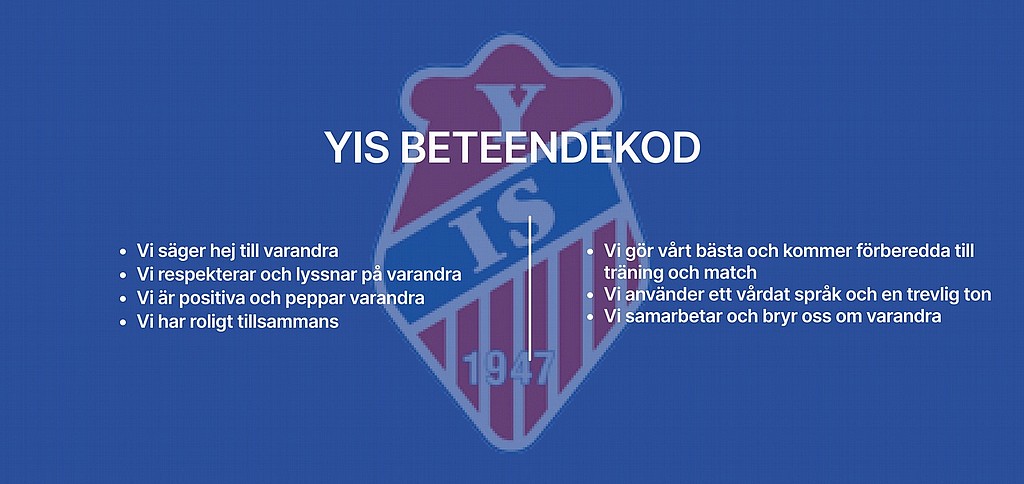 Y
IS
1947

YIS BETEENDEKOD

- Vi säger hej till varandra
- Vi respekterar och lyssnar på varandra
- Vi är positiva och peppar varandra
- Vi har roligt tillsammans

- Vi gör vårt bästa och kommer förberedda till träning och match
- Vi använder ett vårdat språk och en trevlig ton
- Vi samarbetar och bryr oss om varandra